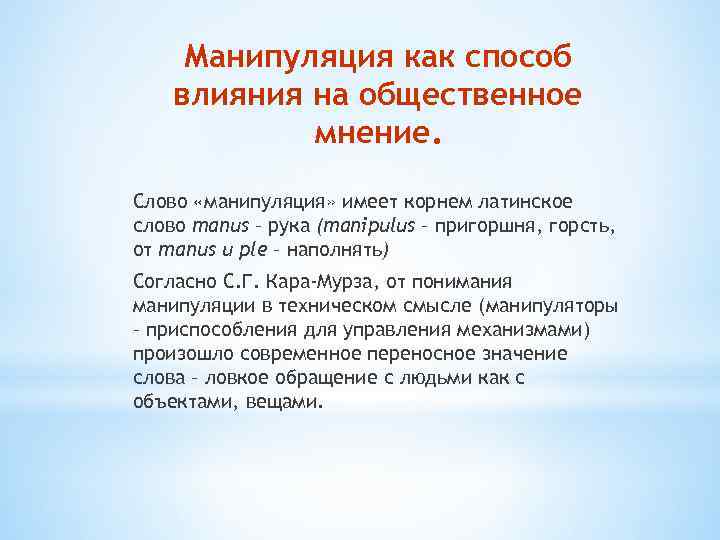 Манипуляция как способ влияния на общественное мнение.

Слово «манипуляция» имеет корнем латинское слово manus – рука (manipulus – пригоршня, горсть, от manus и ple – наполнять)

Согласно С.Г. Кара-Мурза, от понимания манипуляции в техническом смысле (манипуляторы – приспособления для управления механизмами) произошло современное переносное значение слова – ловкое обращение с людьми как с объектами, вещами.